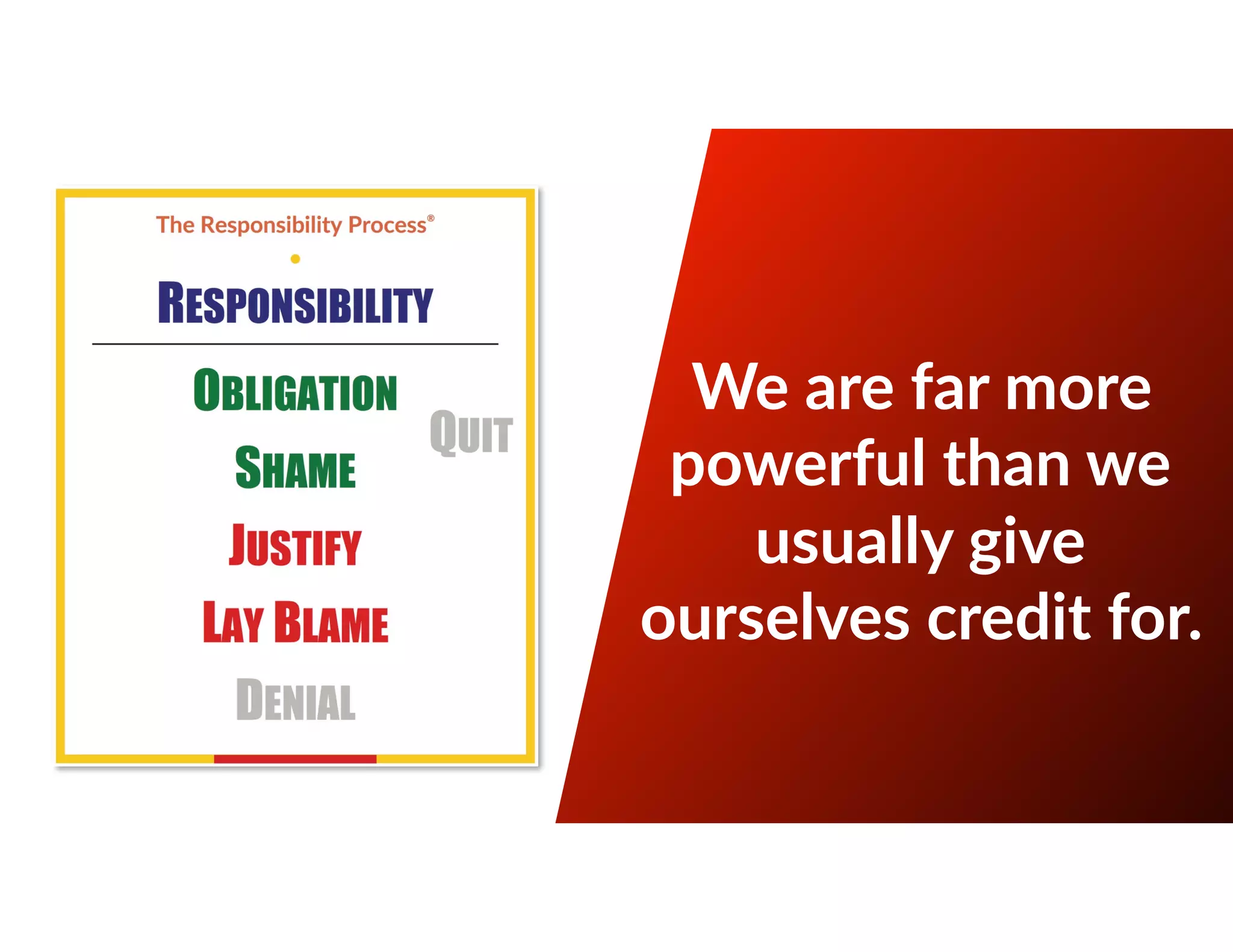 The Responsibility Process®

RESPONSIBILITY

OBLIGATION

QUIT

SHAME

JUSTIFY

LAY BLAME

DENIAL

We are far more powerful than we usually give ourselves credit for.